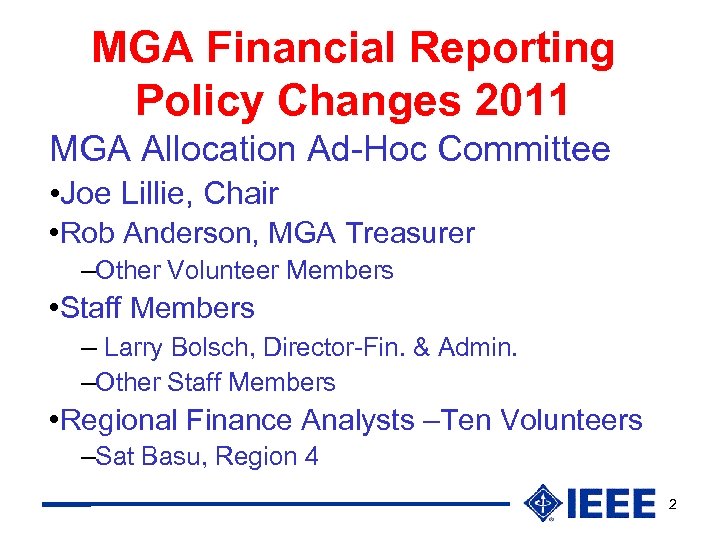 MGA Financial Reporting Policy Changes 2011

MGA Allocation Ad-Hoc Committee

•Joe Lillie, Chair

•Rob Anderson, MGA Treasurer

–Other Volunteer Members

•Staff Members

– Larry Bolsch, Director-Fin. & Admin.

–Other Staff Members

•Regional Finance Analysts –Ten Volunteers

–Sat Basu, Region 4

IEEE

2